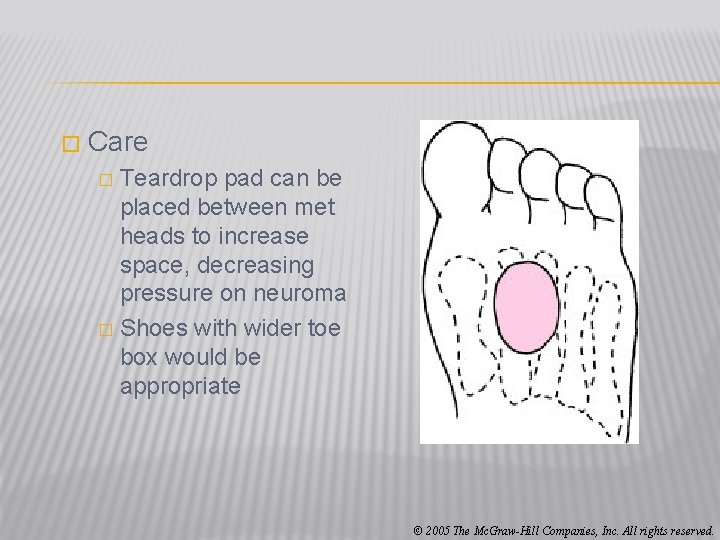 Care

Teardrop pad can be placed between met heads to increase space, decreasing pressure on neuroma

Shoes with wider toe box would be appropriate

© 2005 The McGraw-Hill Companies, Inc. All rights reserved.